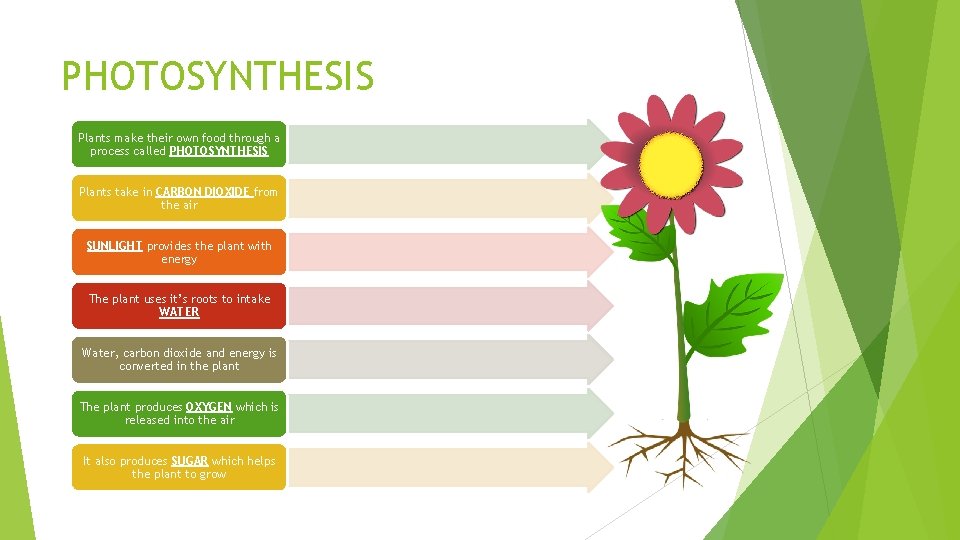 PHOTOSYNTHESIS

Plants make their own food through a process called PHOTOSYNTHESIS

Plants take in CARBON DIOXIDE from the air

SUNLIGHT provides the plant with energy

The plant uses it's roots to intake WATER

Water, carbon dioxide and energy is converted in the plant

The plant produces OXYGEN which is released into the air

It also produces SUGAR which helps the plant to grow